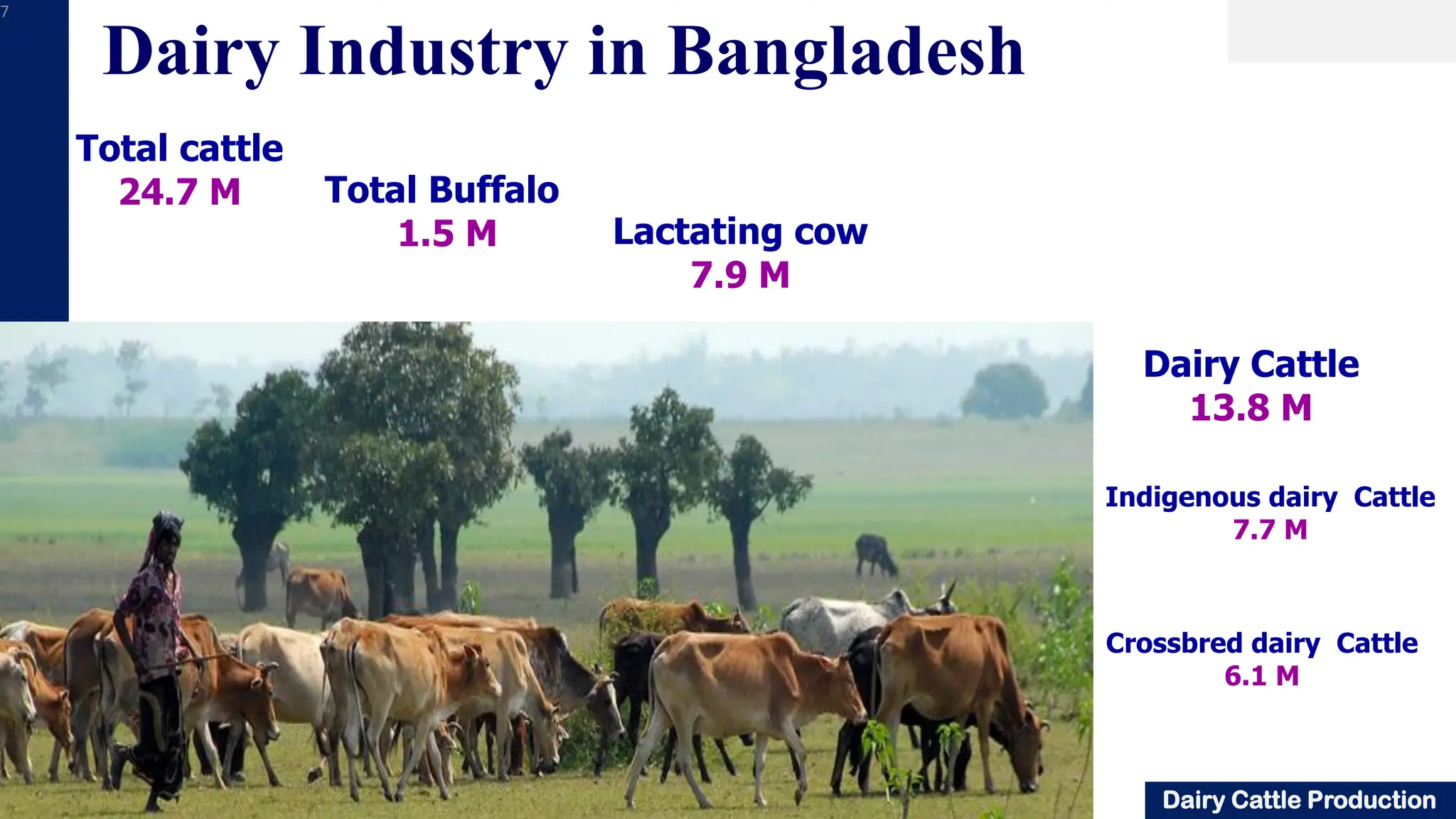 7

Dairy Industry in Bangladesh

Total cattle
24.7 M

Total Buffalo
1.5 M

Lactating cow
7.9 M

Dairy Cattle
13.8 M

Indigenous dairy Cattle
7.7 M

Crossbred dairy Cattle
6.1 M

Dairy Cattle Production